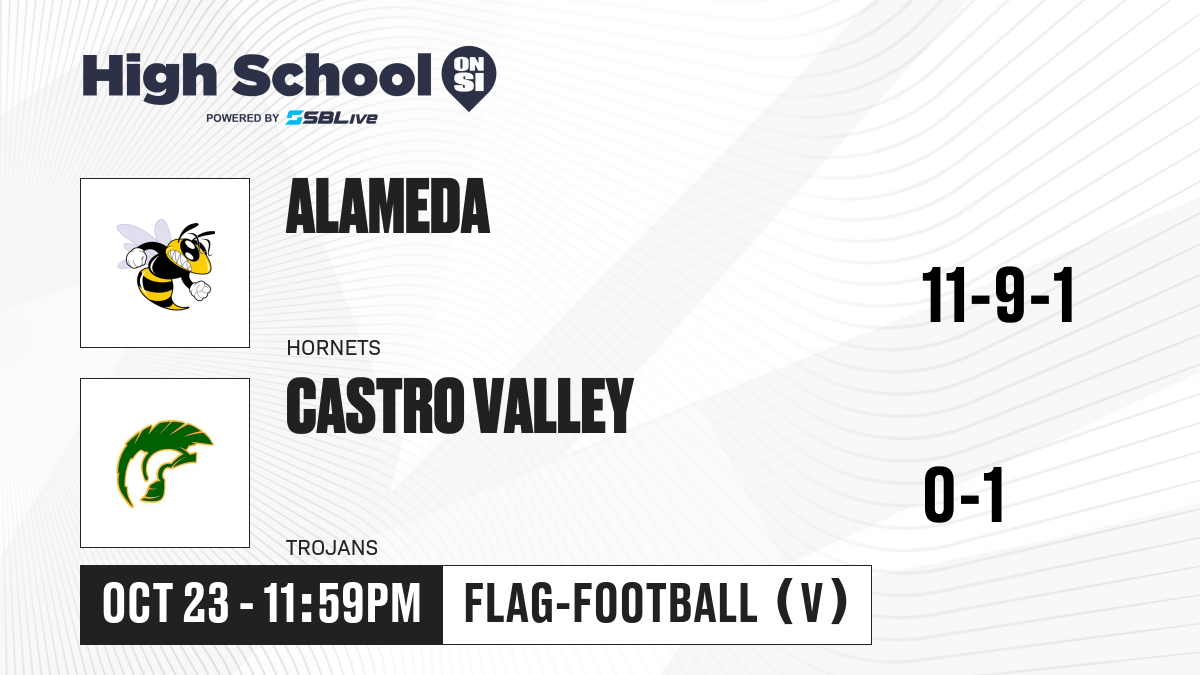 High School ON SI
POWERED BY SBLive

ALAMEDA
HORNETS
11-9-1

CASTRO VALLEY
TROJANS
0-1

OCT 23 - 11:59PM
FLAG-FOOTBALL (V)